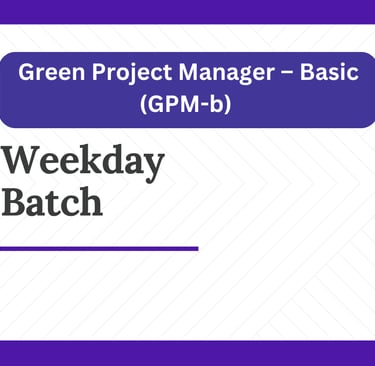 Green Project Manager – Basic (GPM-b)

Weekday Batch